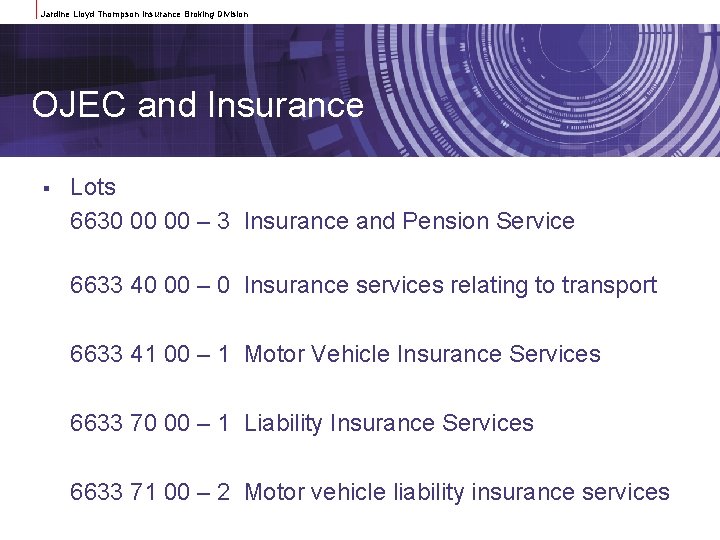 Jardine Lloyd Thompson Insurance Broking Division

OJEC and Insurance

▪ Lots
6630 00 00 – 3 Insurance and Pension Service

6633 40 00 – 0 Insurance services relating to transport

6633 41 00 – 1 Motor Vehicle Insurance Services

6633 70 00 – 1 Liability Insurance Services

6633 71 00 – 2 Motor vehicle liability insurance services